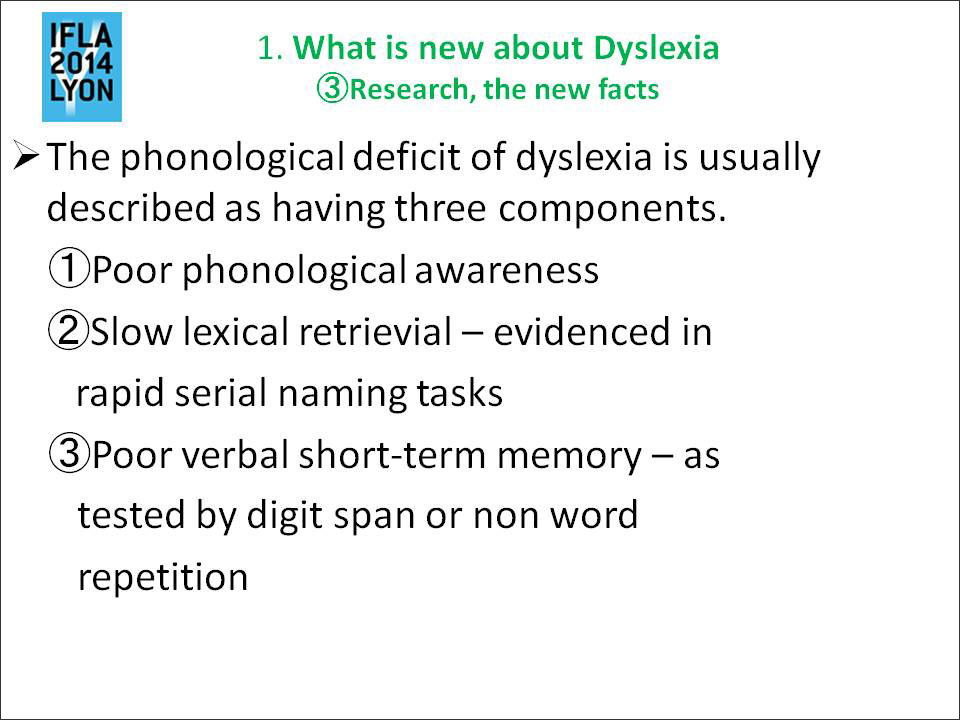 IFLA 2014 LYON

1. What is new about Dyslexia
③Research, the new facts

➢ The phonological deficit of dyslexia is usually described as having three components.
①Poor phonological awareness
②Slow lexical retrievial – evidenced in rapid serial naming tasks
③Poor verbal short-term memory – as tested by digit span or non word repetition